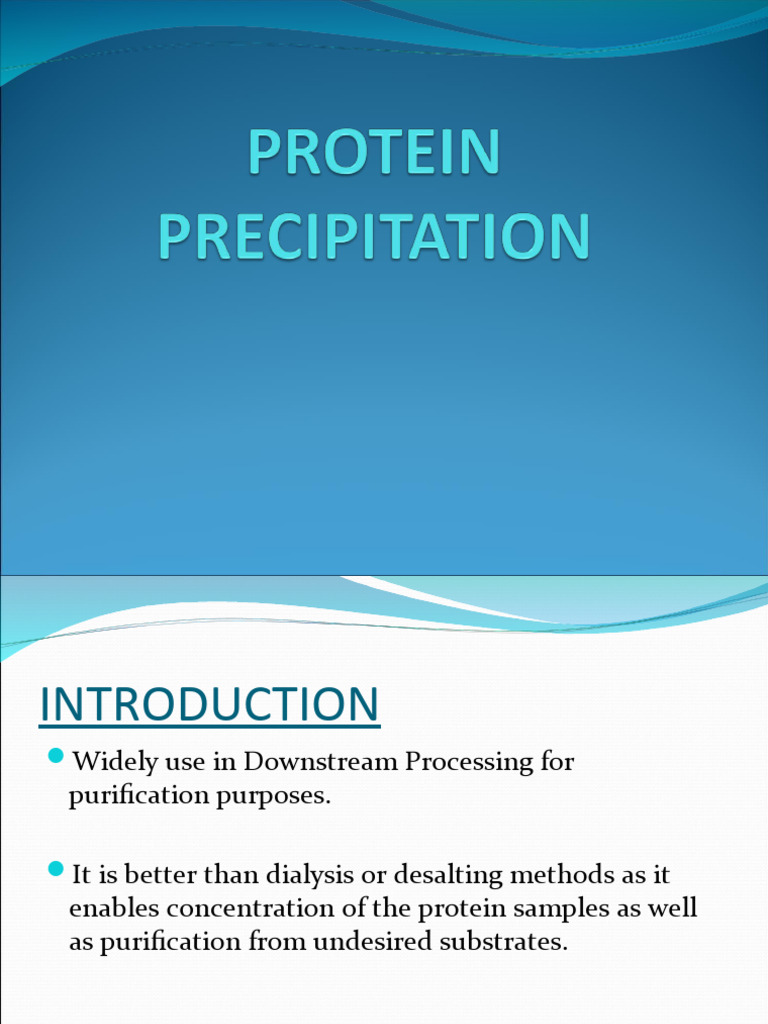 PROTEIN PRECIPITATION

INTRODUCTION

Widely use in Downstream Processing for purification purposes.

It is better than dialysis or desalting methods as it enables concentration of the protein samples as well as purification from undesired substrates.